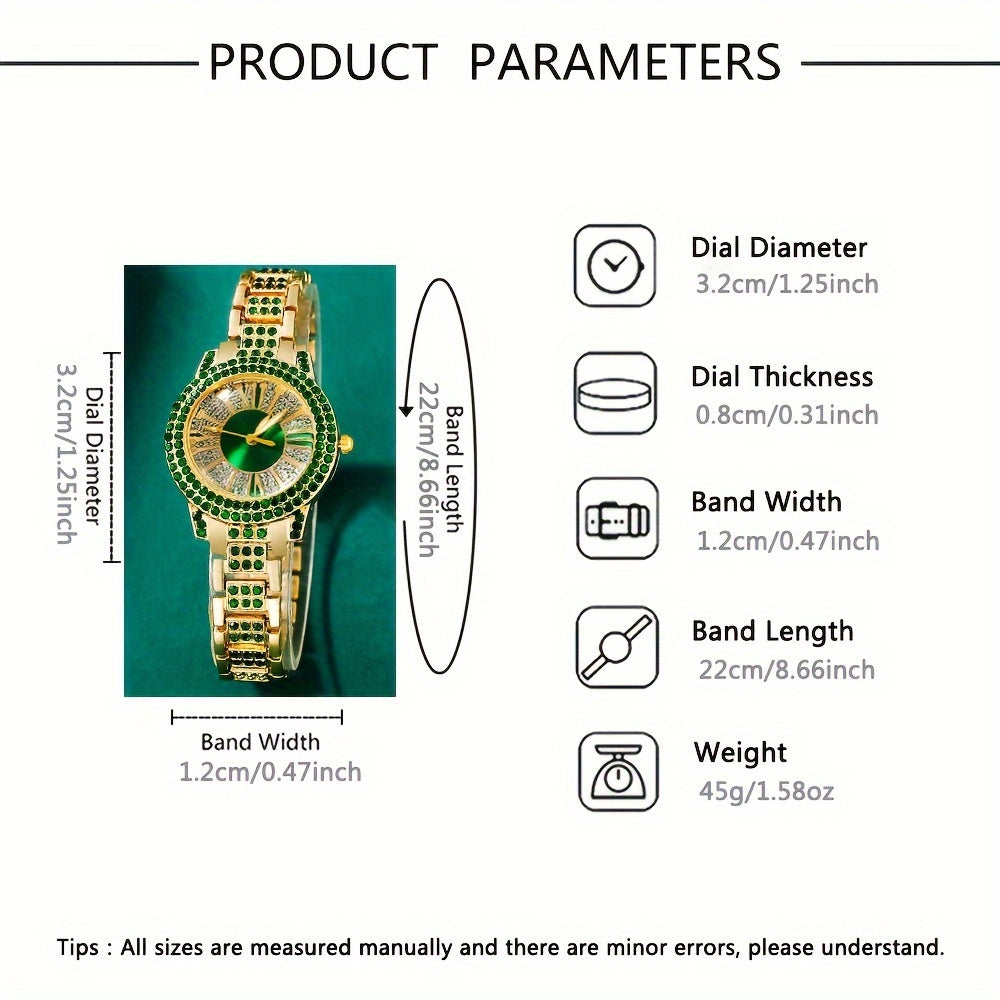 PRODUCT PARAMETERS

Dial Diameter
3.2cm/1.25inch

Band Length
22cm/8.66inch

Band Width
1.2cm/0.47inch

Dial Diameter
3.2cm/1.25inch

Dial Thickness
0.8cm/0.31inch

Band Width
1.2cm/0.47inch

Band Length
22cm/8.66inch

Weight
45g/1.58oz

Tips : All sizes are measured manually and there are minor errors, please understand.